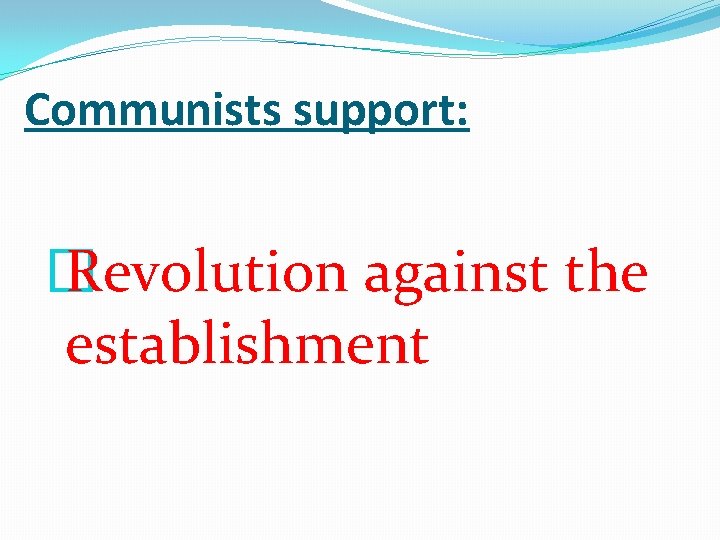 Communists support:

Revolution against the establishment